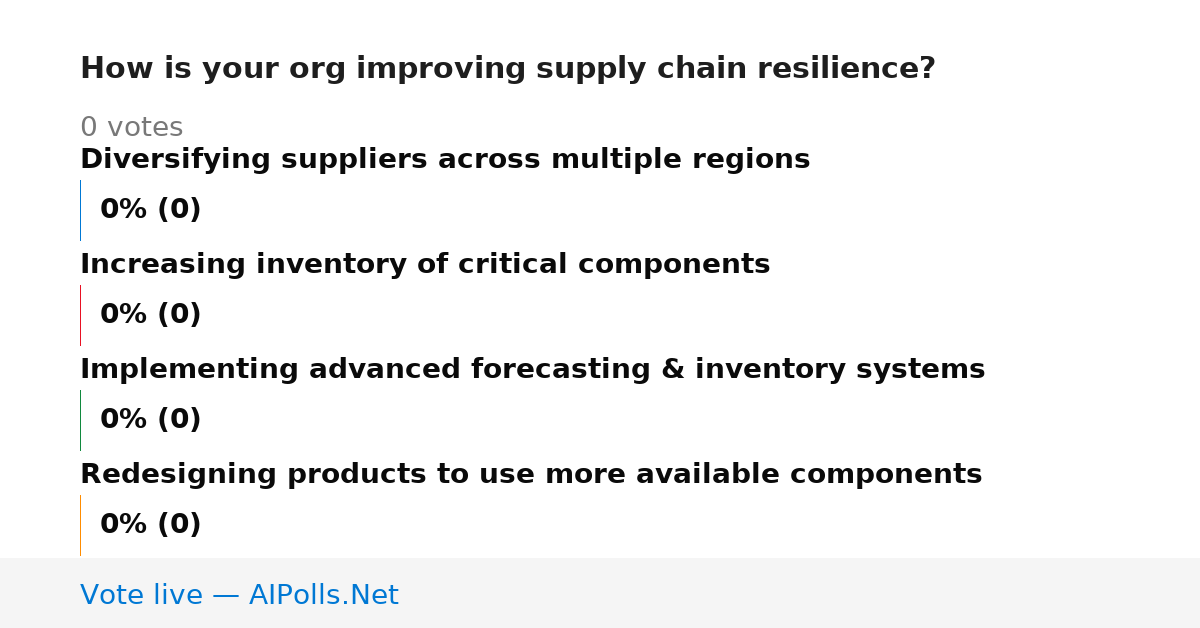 How is your org improving supply chain resilience?

0 votes

Diversifying suppliers across multiple regions

0% (0)

Increasing inventory of critical components

0% (0)

Implementing advanced forecasting & inventory systems

0% (0)

Redesigning products to use more available components

0% (0)

Vote live — AIPolls.Net